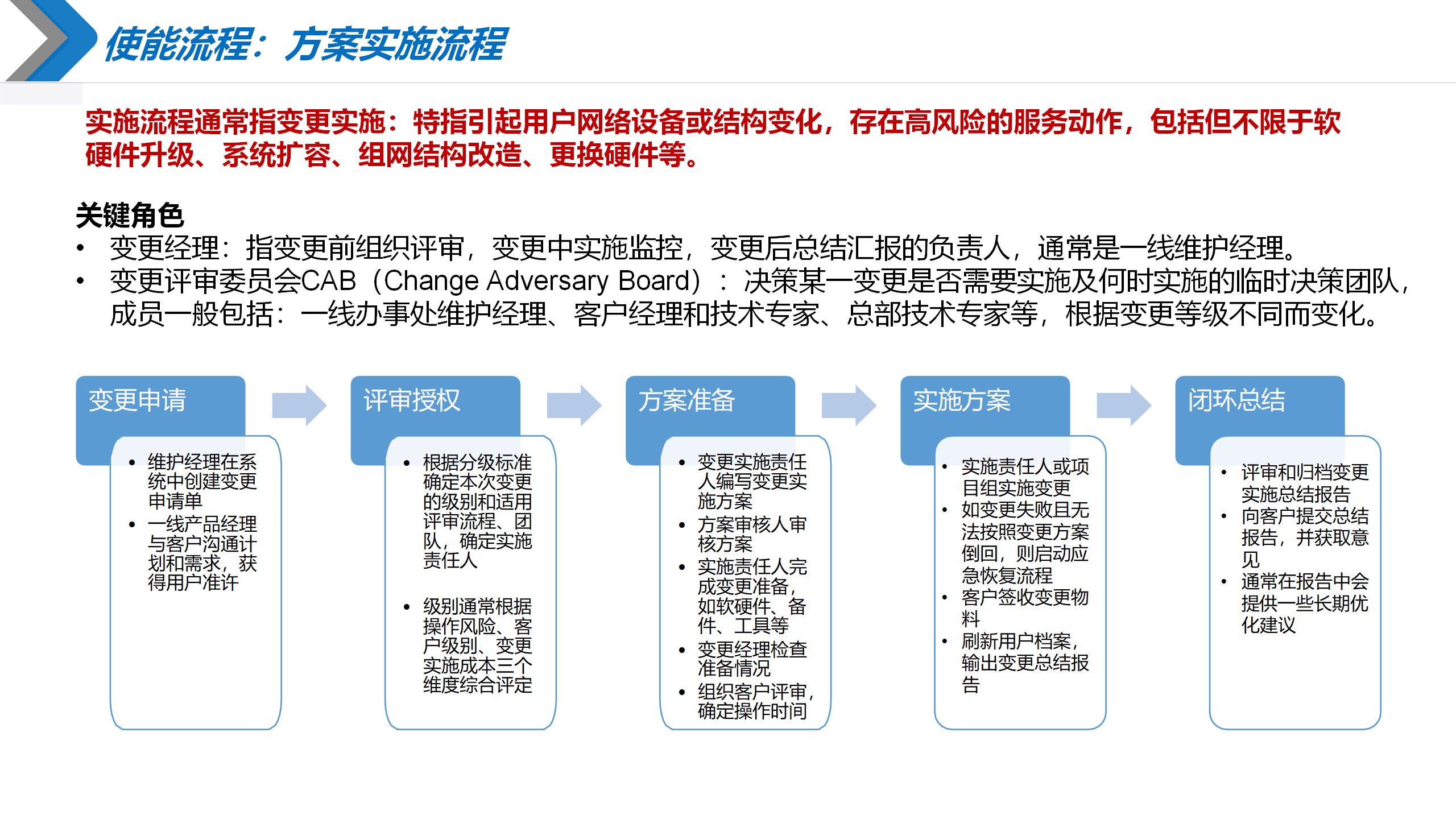 使能流程：方案实施流程

实施流程通常指变更实施：特指引起用户网络设备或结构变化，存在高风险的服务动作，包括但不限于软硬件升级、系统扩容、组网结构改造、更换硬件等。

关键角色
• 变更经理：指变更前组织评审，变更中实施监控，变更后总结汇报的负责人，通常是一线维护经理。
• 变更评审委员会CAB（Change Adversary Board）：决策某一变更是否需要实施及何时实施的临时决策团队，成员一般包括：一线办事处维护经理、客户经理和技术专家、总部技术专家等，根据变更等级不同而变化。

变更申请
• 维护经理在系统中创建变更申请单
• 一线产品经理与客户沟通计划和需求，获得用户准许

评审授权
• 根据分级标准确定本次变更的级别和适用评审流程、团队，确定实施责任人
• 级别通常根据操作风险、客户级别、变更实施成本三个维度综合评定

方案准备
• 变更实施责任人编写变更实施方案
• 方案审核人审核方案
• 实施责任人完成变更准备，如软硬件、备件、工具等
• 变更经理检查准备情况
• 组织客户评审，确定操作时间

实施方案
• 实施责任人或项目组实施变更
• 如变更失败且无法按照变更方案倒回，则启动应急恢复流程
• 客户签收变更物料
• 刷新用户档案，输出变更总结报告

闭环总结
• 评审和归档变更实施总结报告
• 向客户提交总结报告，并获取意见
• 通常在报告中会提供一些长期优化建议